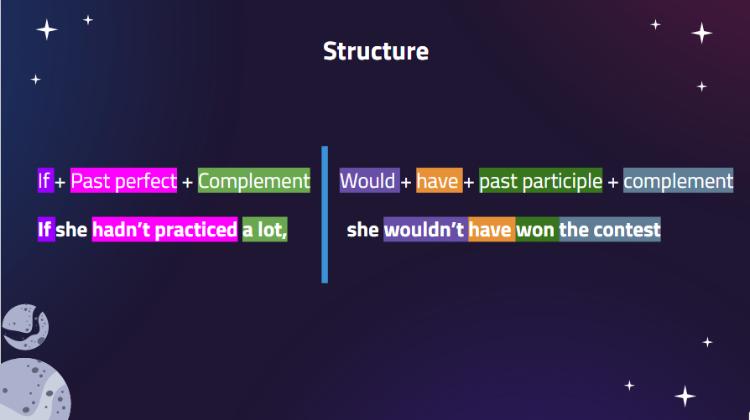 Structure

If + Past perfect + Complement

If she hadn't practiced a lot,

Would + have + past participle + complement

she wouldn't have won the contest